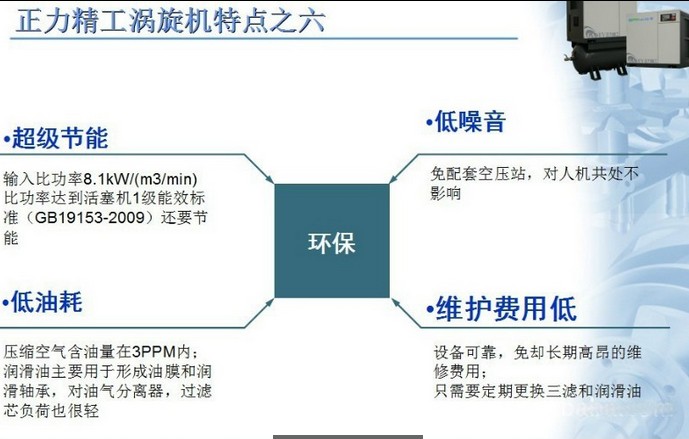 正力精工涡旋机特点之六

•超级节能

输入比功率8.1kW/(m3/min)
比功率达到活塞机1级能效标准（GB19153-2009）还要节能

•低噪音

免配套空压站，对人机共处不影响

环保

•低油耗

压缩空气含油量在3PPM内；
润滑油主要用于形成油膜和润滑轴承，对油气分离器，过滤芯负荷也很轻

•维护费用低

设备可靠，免却长期高昂的维修费用；
只需要定期更换三滤和润滑油